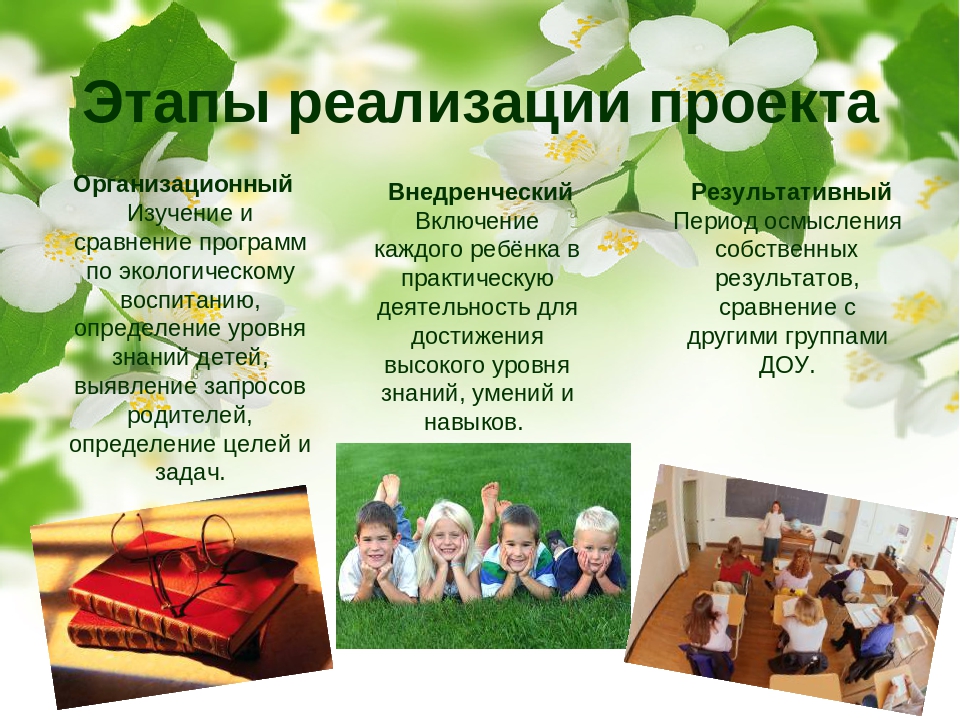 Этапы реализации проекта

Организационный
Изучение и сравнение программ по экологическому воспитанию, определение уровня знаний детей, выявление запросов родителей, определение целей и задач.

Внедренческий
Включение каждого ребёнка в практическую деятельность для достижения высокого уровня знаний, умений и навыков.

Результативный
Период осмысления собственных результатов, сравнение с другими группами ДОУ.